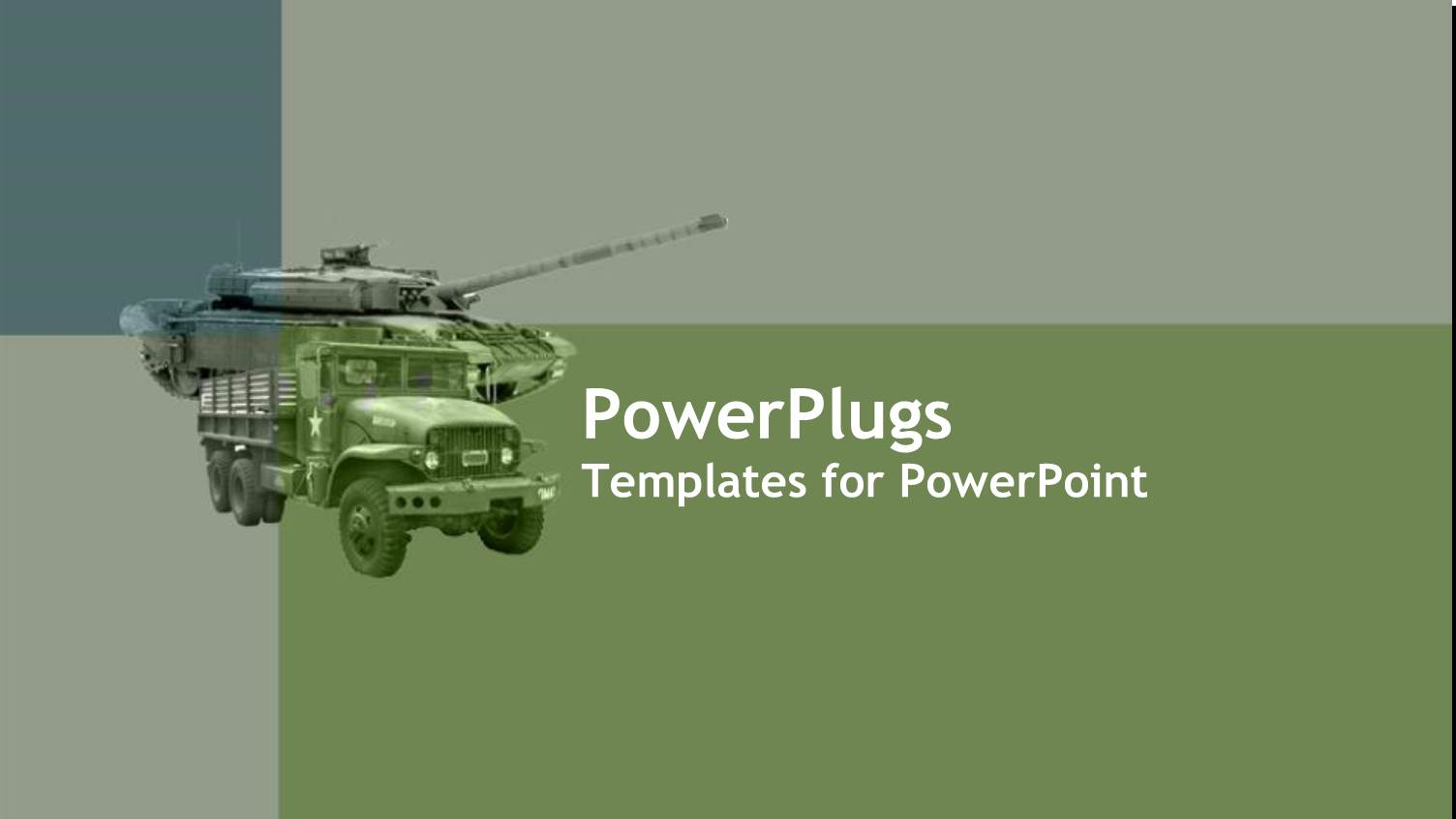 PowerPlugs
Templates for PowerPoint